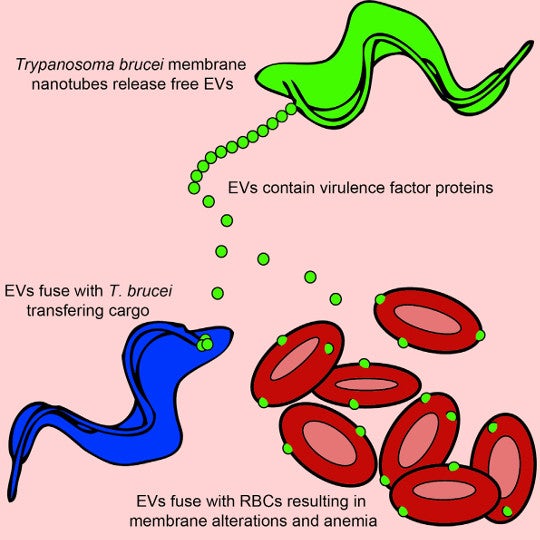 Trypanosoma brucei membrane nanotubes release free EVs

EVs contain virulence factor proteins

EVs fuse with T. brucei transfering cargo

EVs fuse with RBCs resulting in membrane alterations and anemia